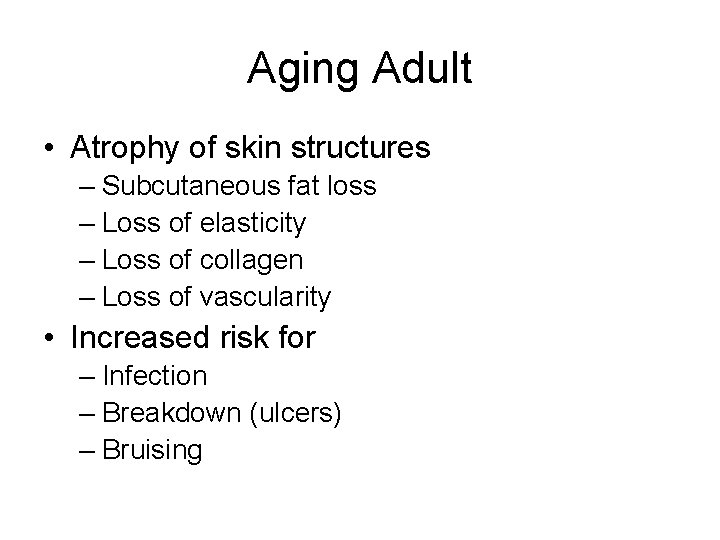 Aging Adult

• Atrophy of skin structures
– Subcutaneous fat loss
– Loss of elasticity
– Loss of collagen
– Loss of vascularity

• Increased risk for
– Infection
– Breakdown (ulcers)
– Bruising